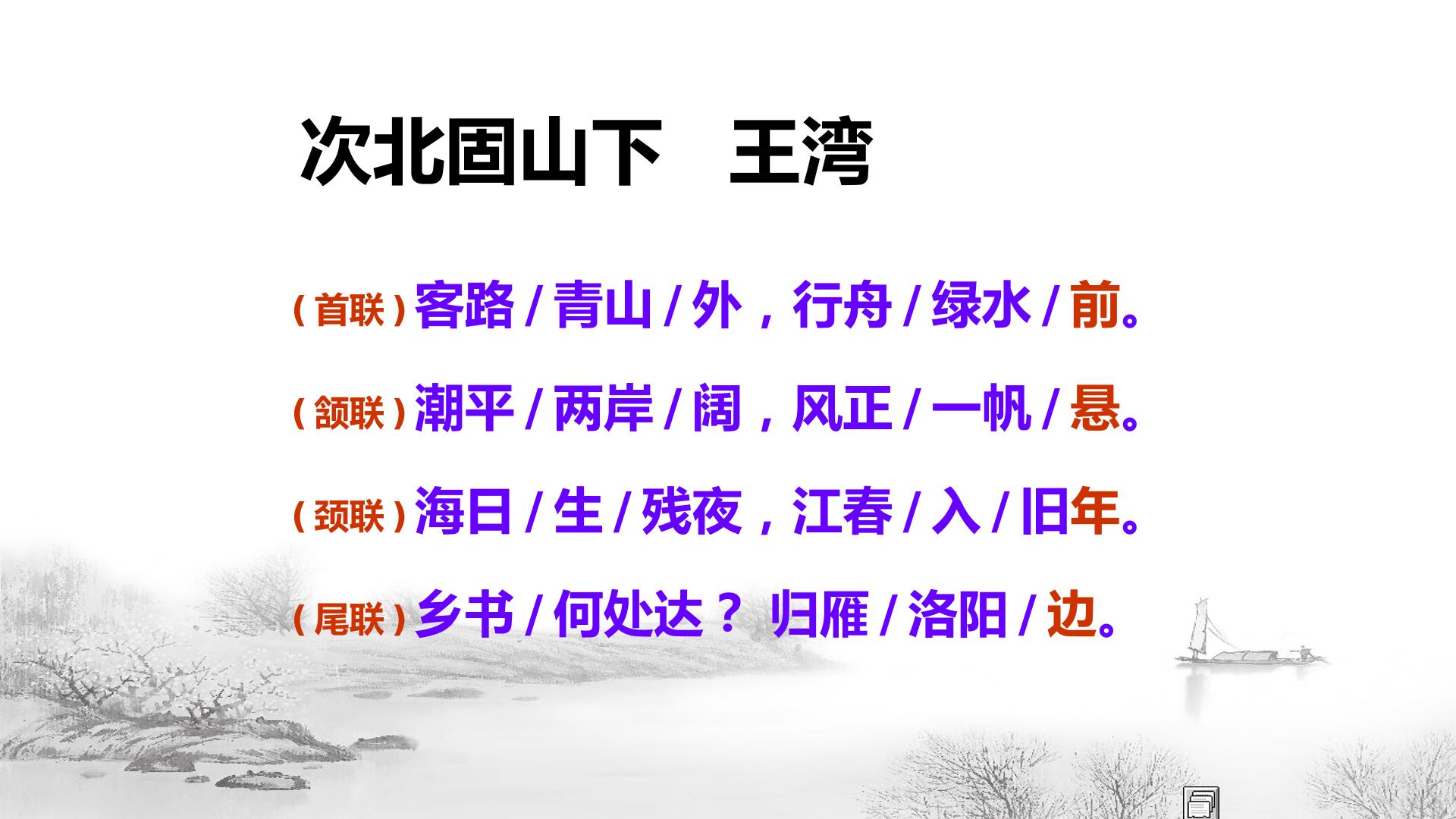 次北固山下 王湾

（首联）客路/青山/外，行舟/绿水/前。

（颔联）潮平/两岸/阔，风正/一帆/悬。

（颈联）海日/生/残夜，江春/入/旧年。

（尾联）乡书/何处达？ 归雁/洛阳/边。